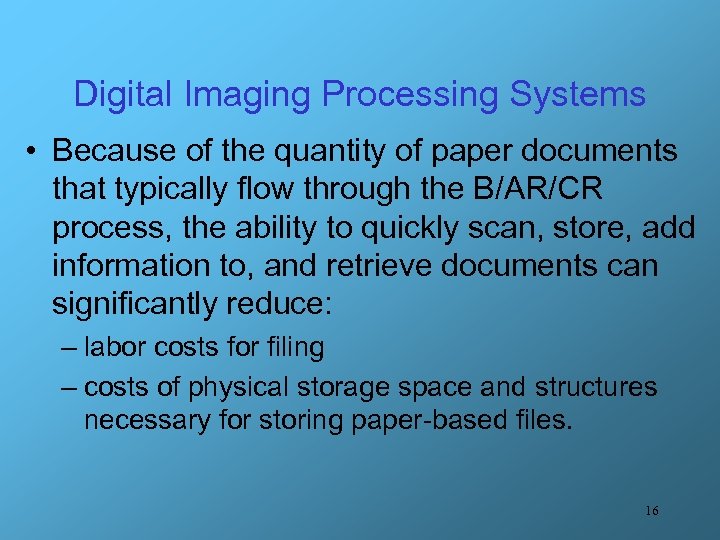 Digital Imaging Processing Systems

• Because of the quantity of paper documents that typically flow through the B/AR/CR process, the ability to quickly scan, store, add information to, and retrieve documents can significantly reduce:

– labor costs for filing

– costs of physical storage space and structures necessary for storing paper-based files.

16